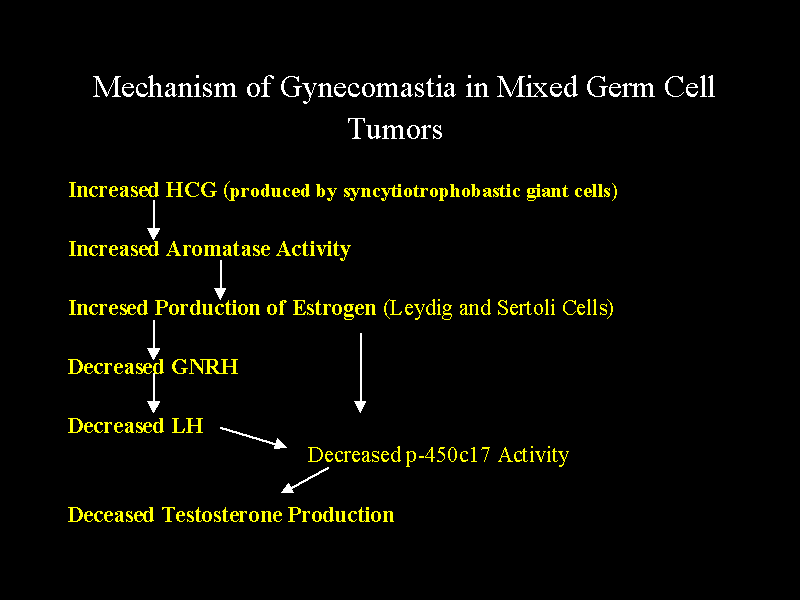 Mechanism of Gynecomastia in Mixed Germ Cell Tumors

Increased HCG (produced by syncytiotrophobastic giant cells)

Increased Aromatase Activity

Incresed Porduction of Estrogen (Leydig and Sertoli Cells)

Decreased GNRH

Decreased LH

Decreased p-450c17 Activity

Deceased Testosterone Production